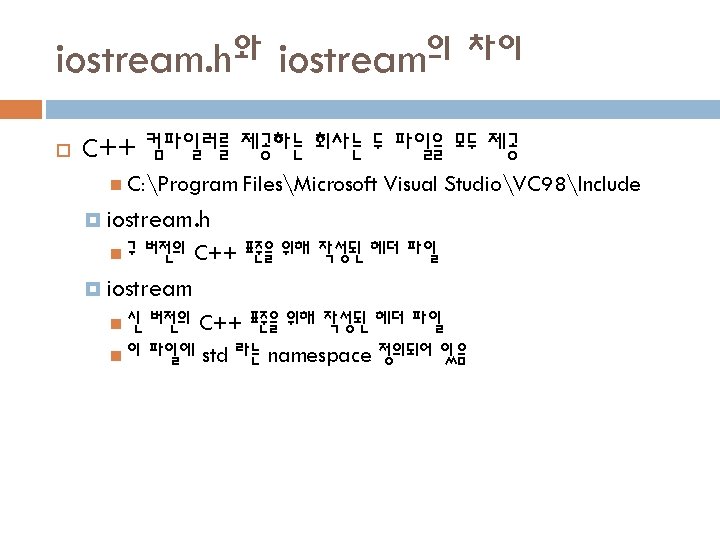 iostream.h와 iostream의 차이

C++ 컴파일러를 제공하는 회사는 두 파일을 모두 제공

C:\Program Files\Microsoft Visual Studio\VC98\Include

iostream.h

구 버전의 C++ 표준을 위해 작성된 헤더 파일

iostream

신 버전의 C++ 표준을 위해 작성된 헤더 파일

이 파일에 std 라는 namespace 정의되어 있음